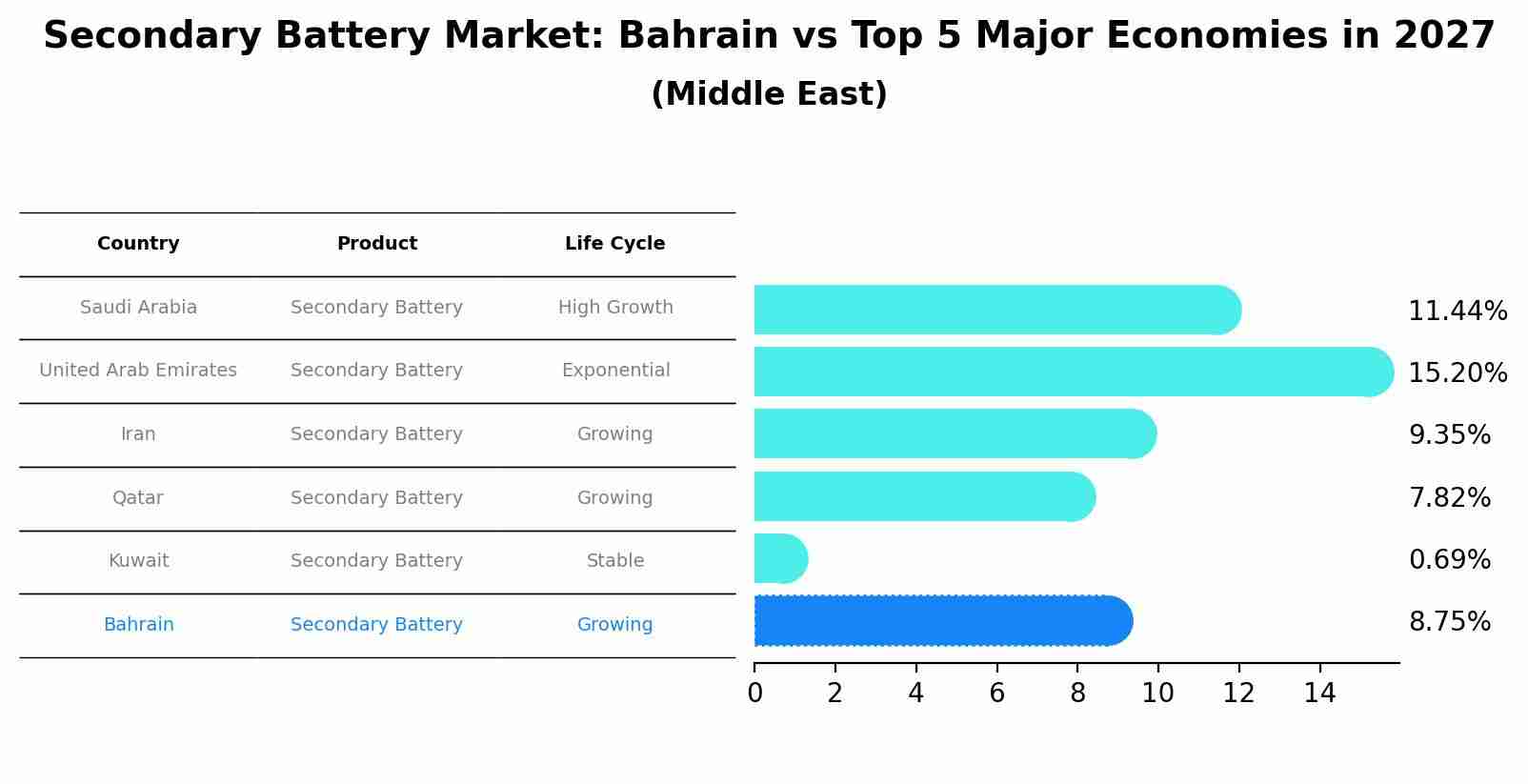 Secondary Battery Market: Bahrain vs Top 5 Major Economies in 2027
(Middle East)

| Country | Product | Life Cycle |
|---|---|---|
| Saudi Arabia | Secondary Battery | High Growth |
| United Arab Emirates | Secondary Battery | Exponential |
| Iran | Secondary Battery | Growing |
| Qatar | Secondary Battery | Growing |
| Kuwait | Secondary Battery | Stable |
| Bahrain | Secondary Battery | Growing |

11.44%
15.20%
9.35%
7.82%
0.69%
8.75%

0 2 4 6 8 10 12 14